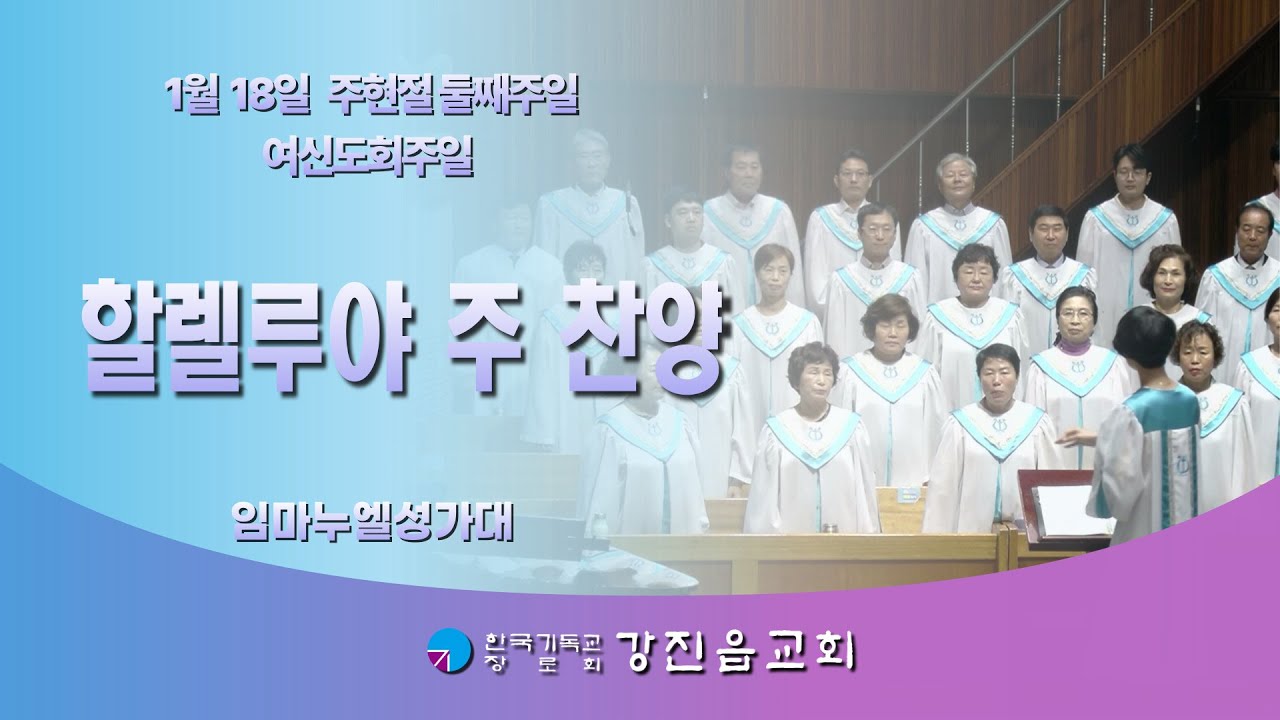 1월 18일 주현절 둘째주일
여신도회주일

할렐루야 주 찬양

임마누엘성가대

한국기독교 장로회 강진읍교회